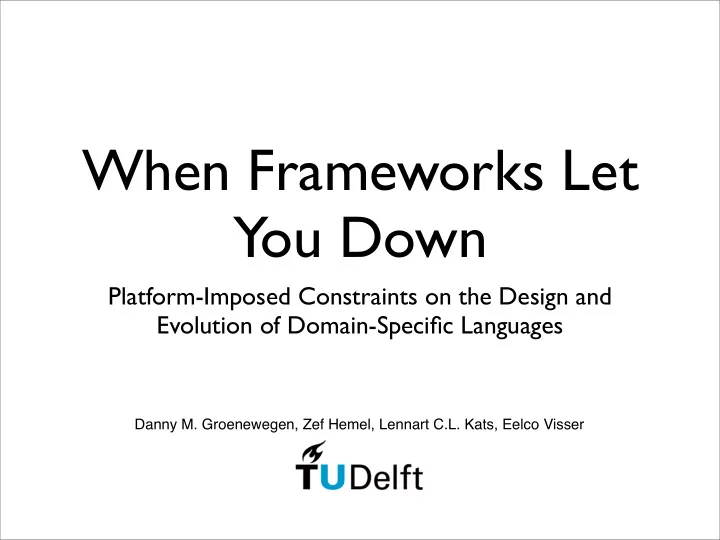 When Frameworks Let You Down

Platform-Imposed Constraints on the Design and Evolution of Domain-Specific Languages

Danny M. Groenewegen, Zef Hemel, Lennart C.L. Kats, Eelco Visser

TUDelft